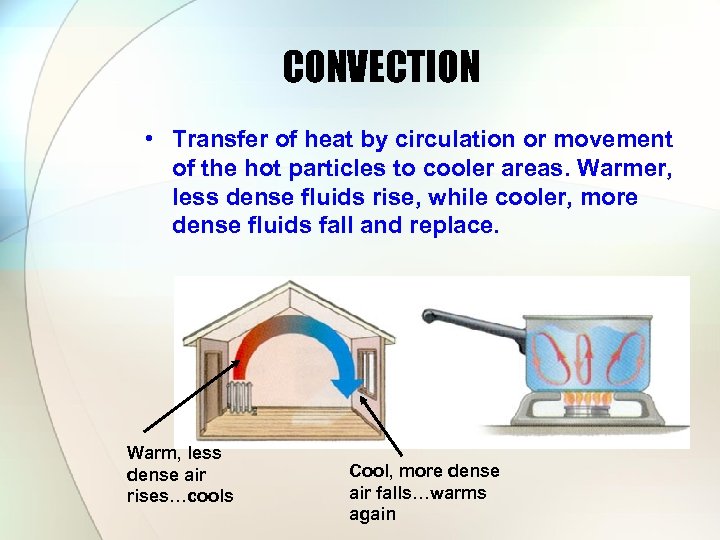 CONVECTION

• Transfer of heat by circulation or movement of the hot particles to cooler areas. Warmer, less dense fluids rise, while cooler, more dense fluids fall and replace.

Warm, less dense air rises…cools

Cool, more dense air falls…warms again